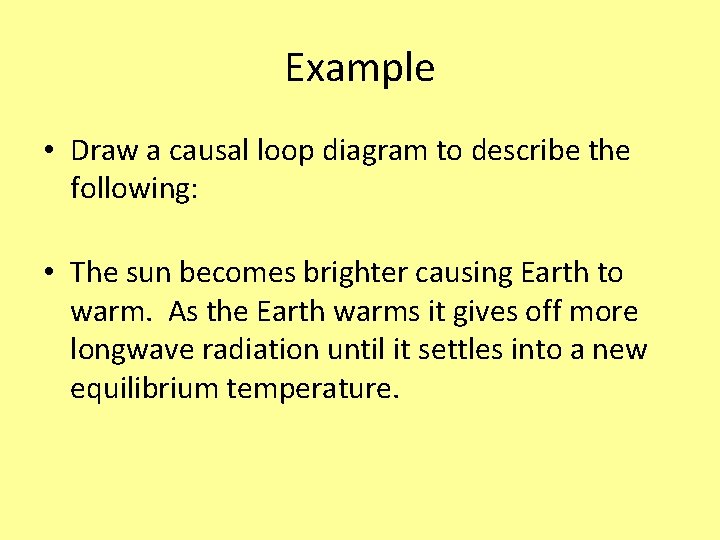 Example

• Draw a causal loop diagram to describe the following:

• The sun becomes brighter causing Earth to warm.  As the Earth warms it gives off more longwave radiation until it settles into a new equilibrium temperature.